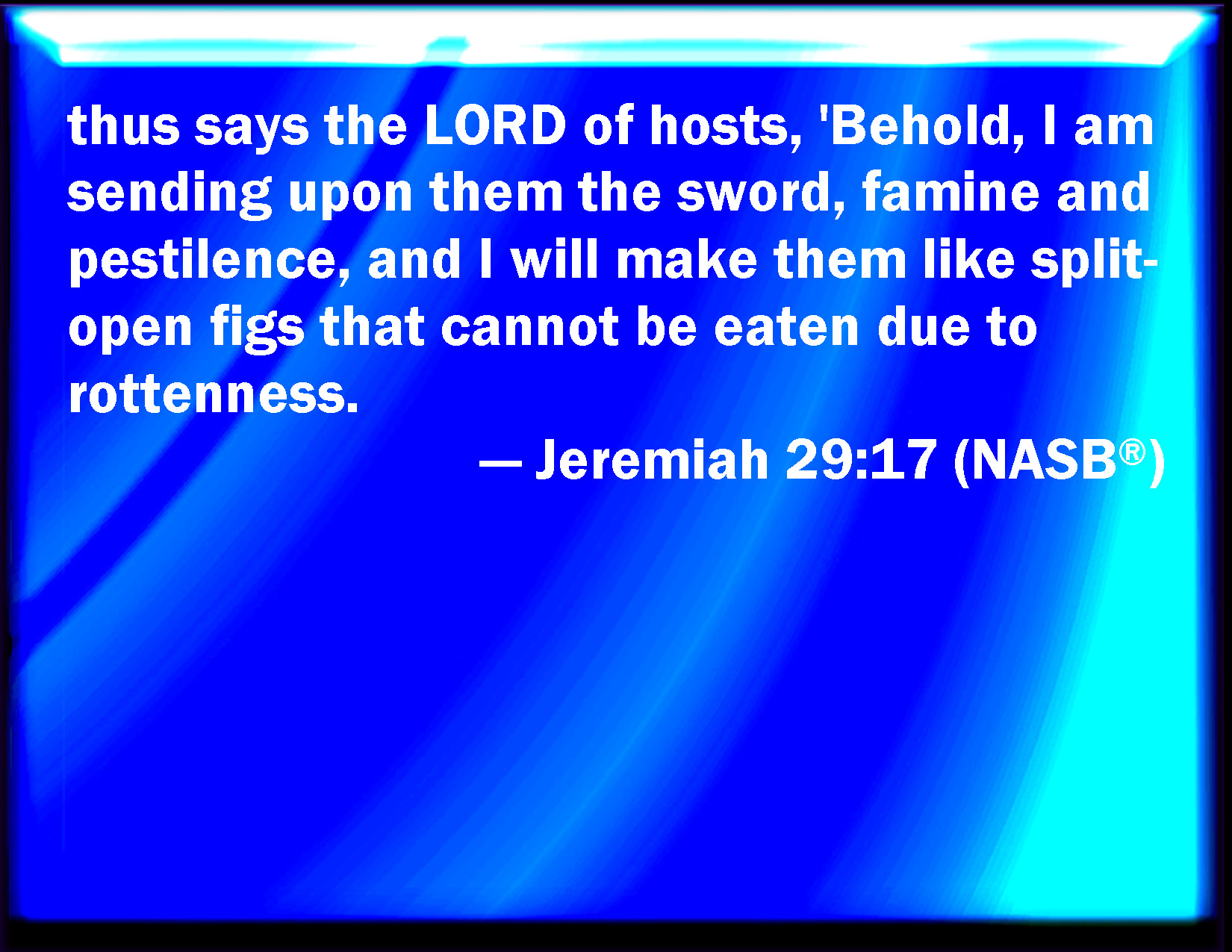 thus says the LORD of hosts, 'Behold, I am sending upon them the sword, famine and pestilence, and I will make them like split-open figs that cannot be eaten due to rottenness.

— Jeremiah 29:17 (NASB®)